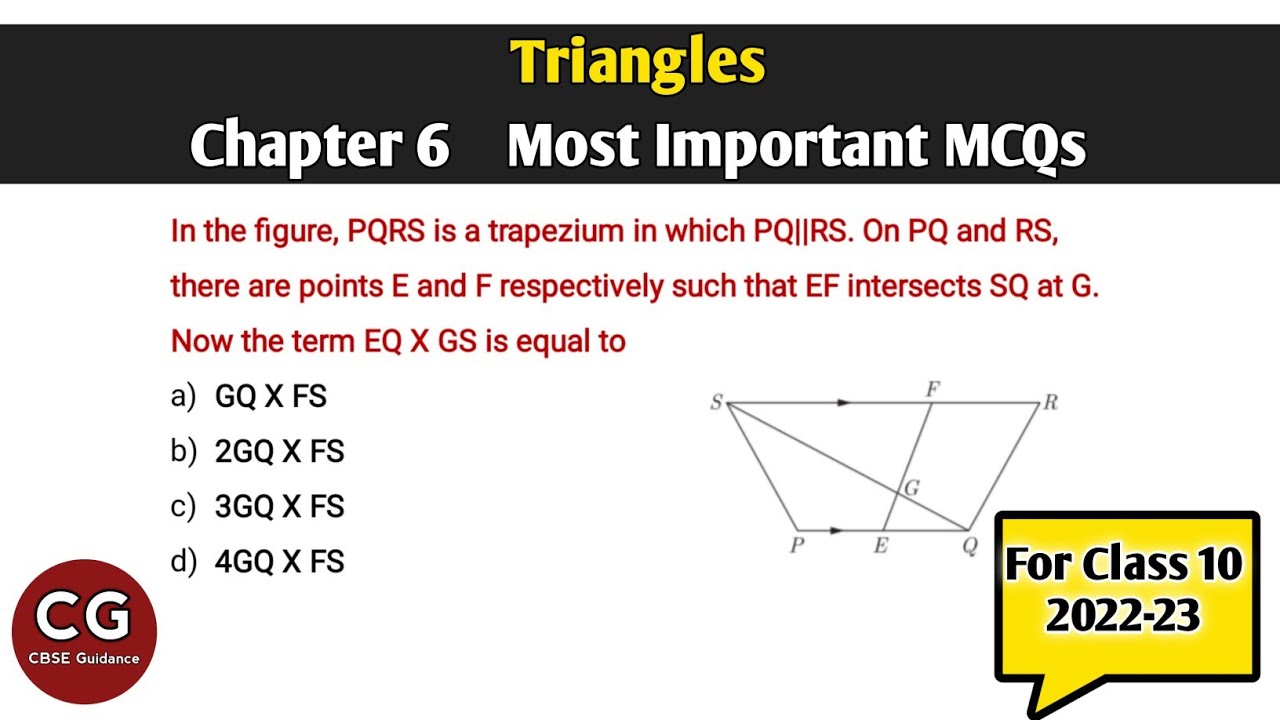 Triangles
Chapter 6 Most Important MCQs

In the figure, PQRS is a trapezium in which PQ||RS. On PQ and RS, there are points E and F respectively such that EF intersects SQ at G. Now the term EQ X GS is equal to

a) GQ X FS
b) 2GQ X FS
c) 3GQ X FS
d) 4GQ X FS

S F R
G
P E Q

For Class 10
2022-23

CG
CBSE Guidance